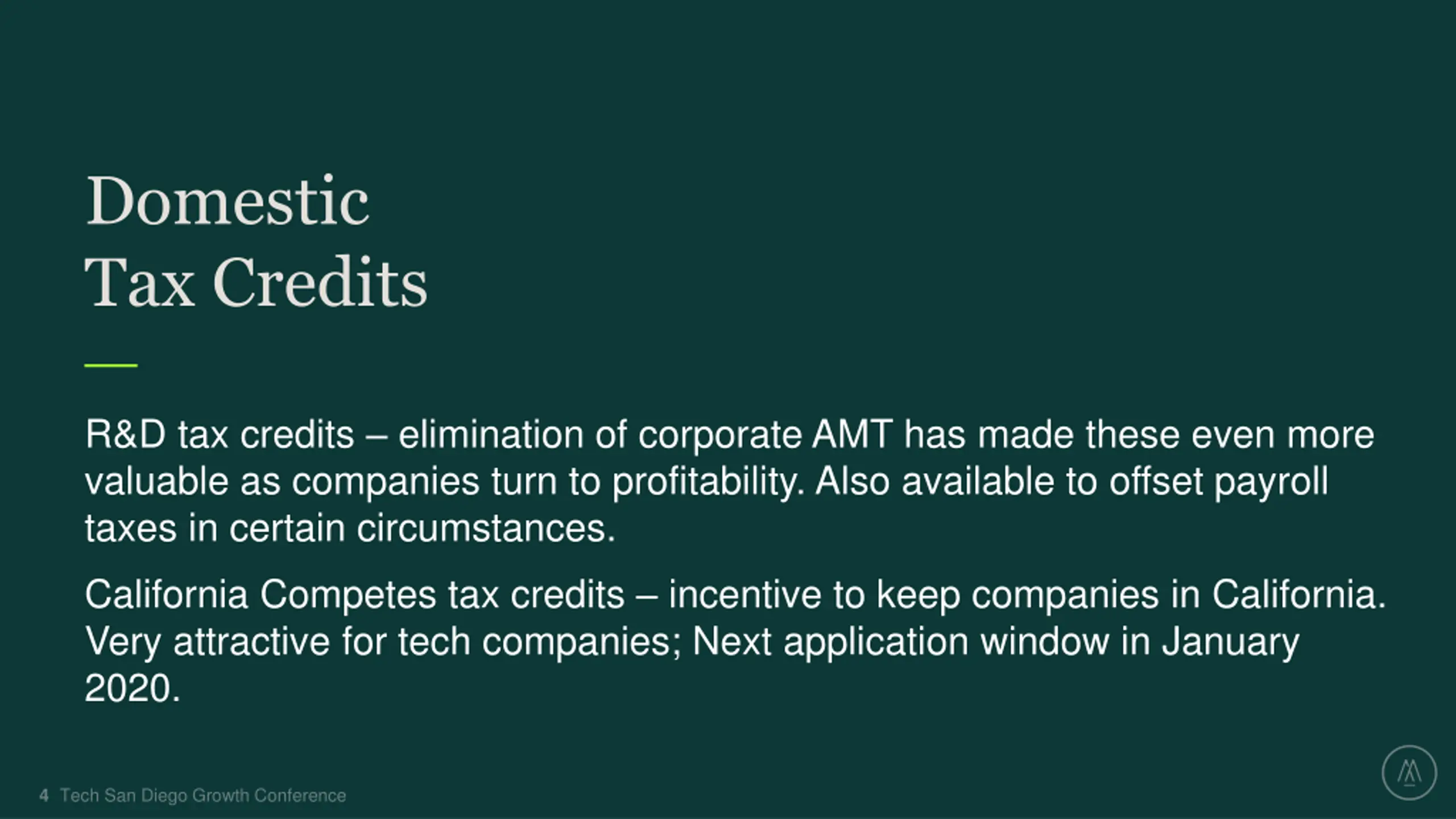 Domestic
Tax Credits

R&D tax credits – elimination of corporate AMT has made these even more valuable as companies turn to profitability. Also available to offset payroll taxes in certain circumstances.

California Competes tax credits – incentive to keep companies in California. Very attractive for tech companies; Next application window in January 2020.

4 Tech San Diego Growth Conference